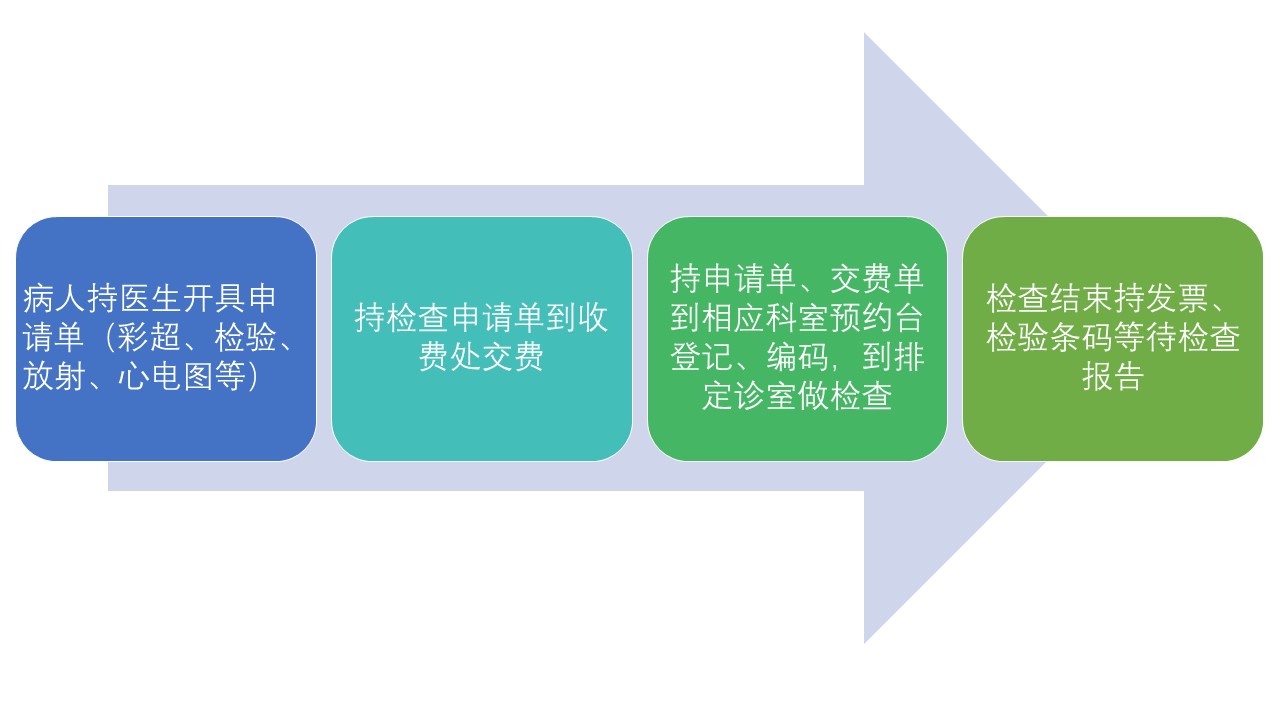 病人持医生开具申请单（彩超、检验、放射、心电图等）

持检查申请单到收费处交费

持申请单、交费单到相应科室预约台登记、编码，到排定诊室做检查

检查结束持发票、检验条码等待检查报告